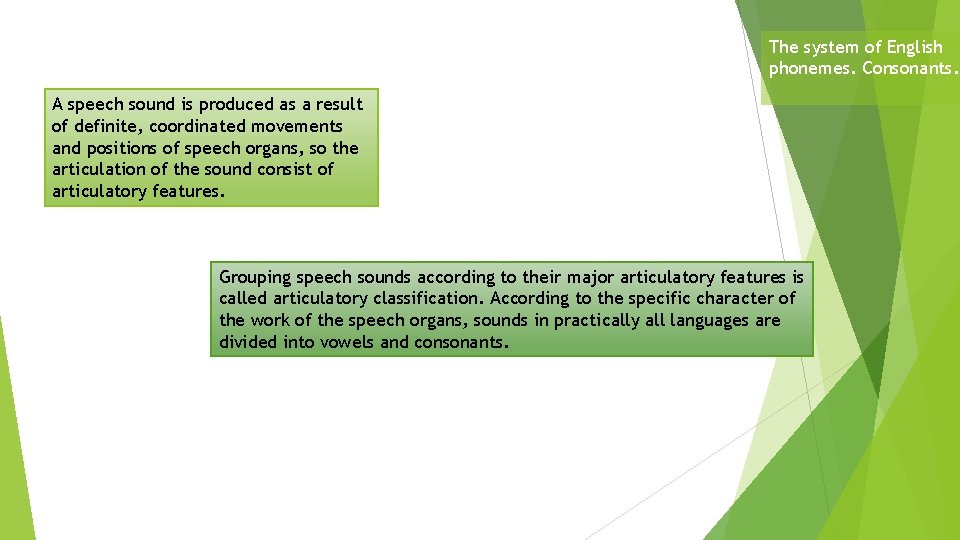 The system of English phonemes. Consonants.

A speech sound is produced as a result of definite, coordinated movements and positions of speech organs, so the articulation of the sound consist of articulatory features.

Grouping speech sounds according to their major articulatory features is called articulatory classification. According to the specific character of the work of the speech organs, sounds in practically all languages are divided into vowels and consonants.